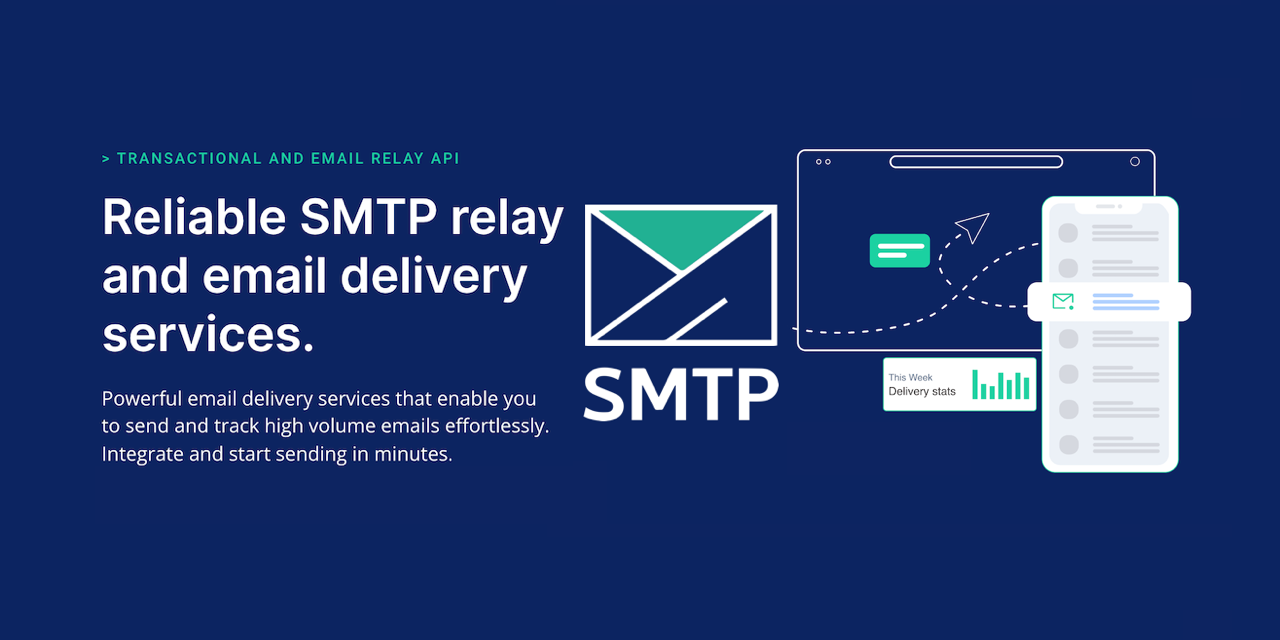 > TRANSACTIONAL AND EMAIL RELAY API

Reliable SMTP relay and email delivery services.

Powerful email delivery services that enable you to send and track high volume emails effortlessly. Integrate and start sending in minutes.

SMTP

This Week
Delivery stats